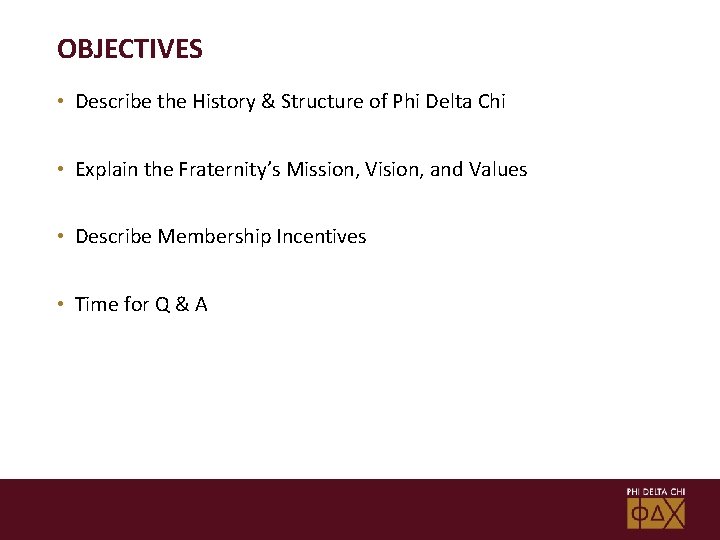 OBJECTIVES

• Describe the History & Structure of Phi Delta Chi

• Explain the Fraternity's Mission, Vision, and Values

• Describe Membership Incentives

• Time for Q & A

PHI DELTA CHI
ΦΔΧ